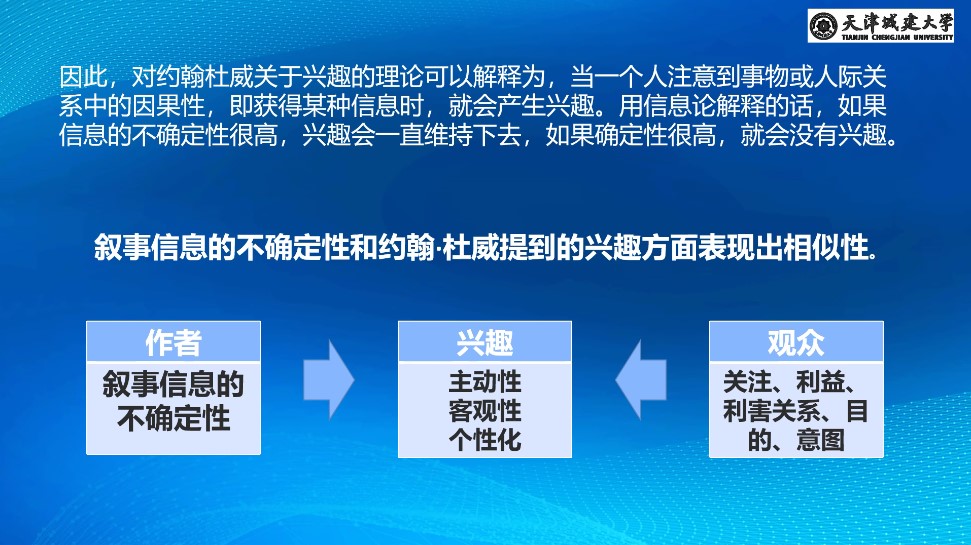 天津城建大学
TIANJIN CHENGJIAN UNIVERSITY

因此，对约翰杜威关于兴趣的理论可以解释为，当一个人注意到事物或人际关系中的因果性，即获得某种信息时，就会产生兴趣。用信息论解释的话，如果信息的不确定性很高，兴趣会一直维持下去，如果确定性很高，就会没有兴趣。

叙事信息的不确定性和约翰·杜威提到的兴趣方面表现出相似性。

作者
叙事信息的不确定性

兴趣
主动性
客观性
个性化

观众
关注、利益、利害关系、目的、意图